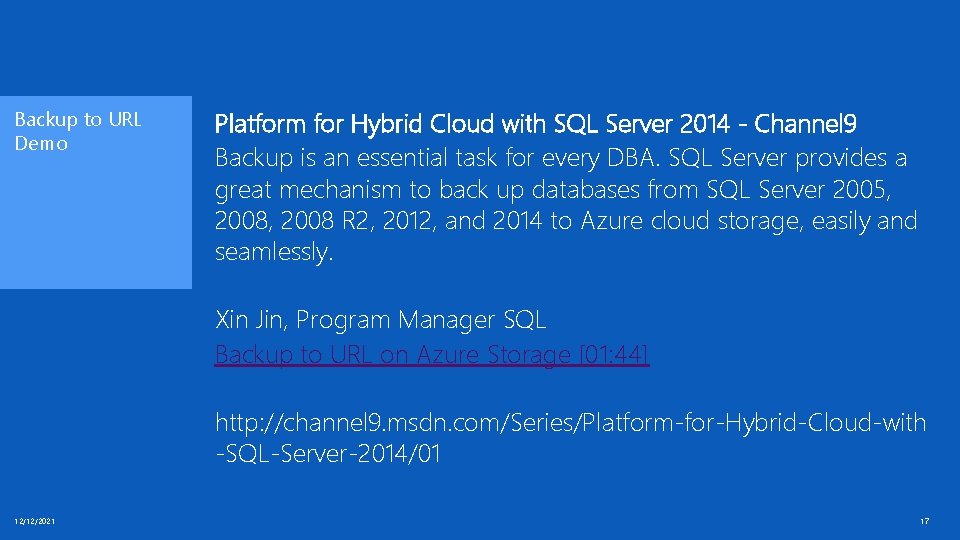 Backup to URL Demo

Platform for Hybrid Cloud with SQL Server 2014 - Channel9
Backup is an essential task for every DBA. SQL Server provides a great mechanism to back up databases from SQL Server 2005, 2008, 2008 R2, 2012, and 2014 to Azure cloud storage, easily and seamlessly.

Xin Jin, Program Manager SQL
Backup to URL on Azure Storage [01:44]

http://channel9.msdn.com/Series/Platform-for-Hybrid-Cloud-with-SQL-Server-2014/01

12/12/2021

17